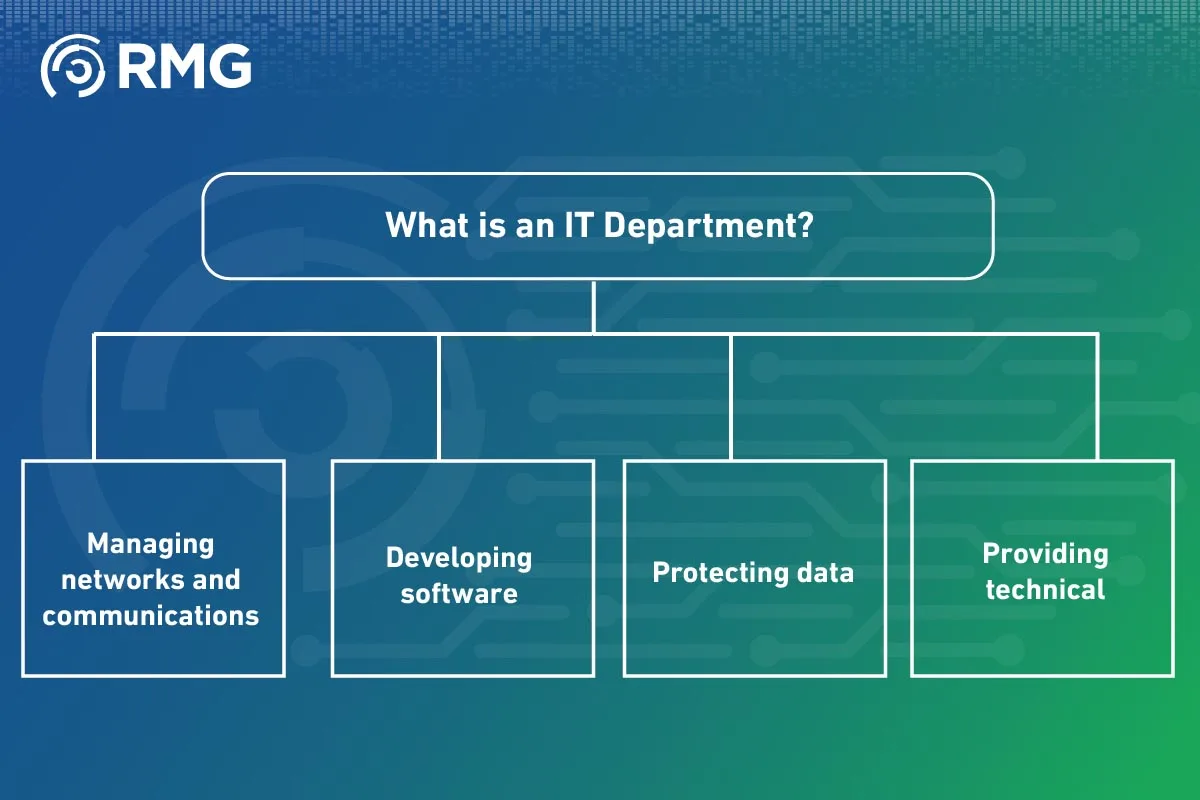 RMG

What is an IT Department?

Managing networks and communications

Developing software

Protecting data

Providing technical